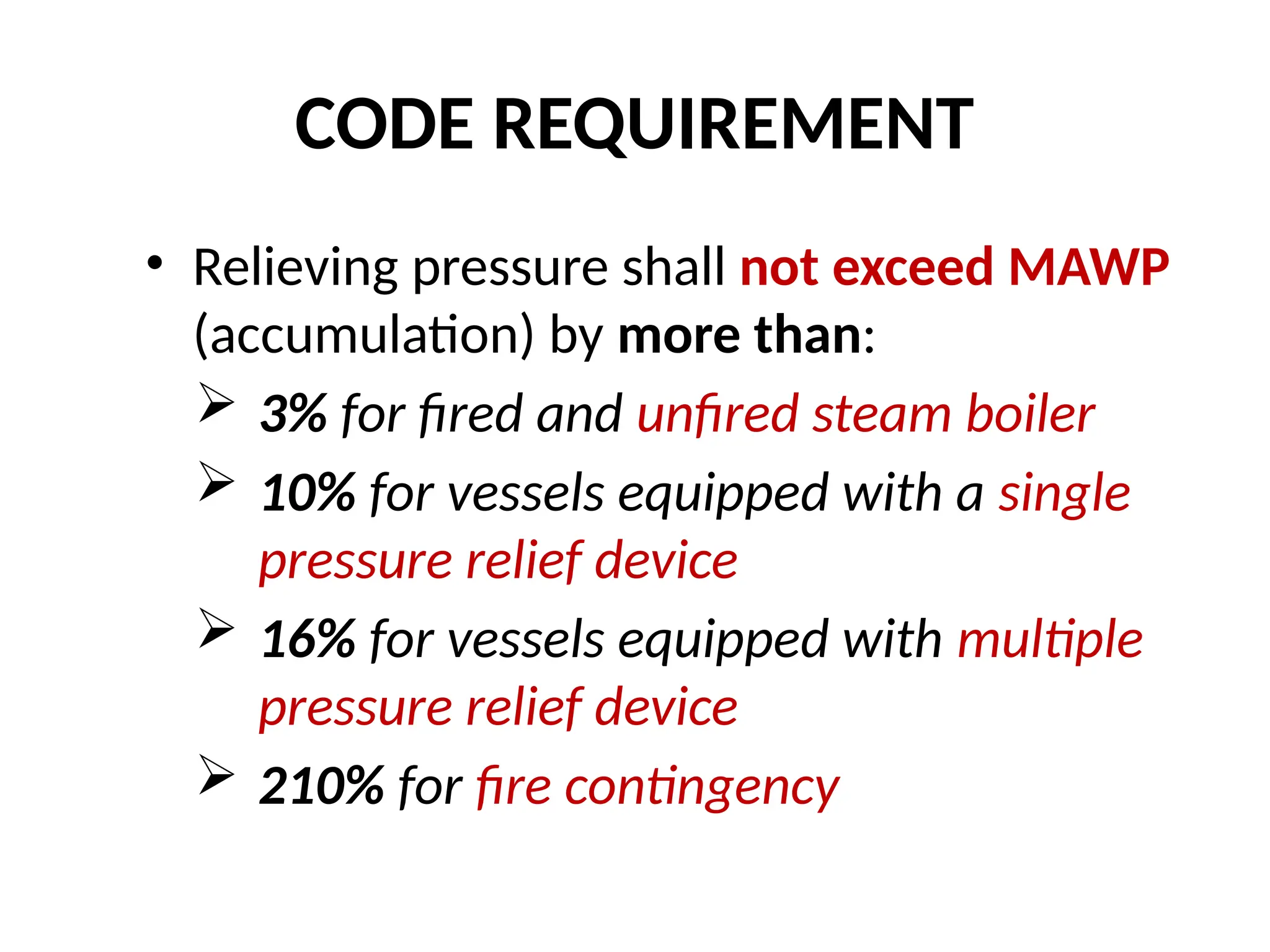 CODE REQUIREMENT

• Relieving pressure shall not exceed MAWP (accumulation) by more than:

➢ 3% for fired and unfired steam boiler

➢ 10% for vessels equipped with a single pressure relief device

➢ 16% for vessels equipped with multiple pressure relief device

➢ 210% for fire contingency